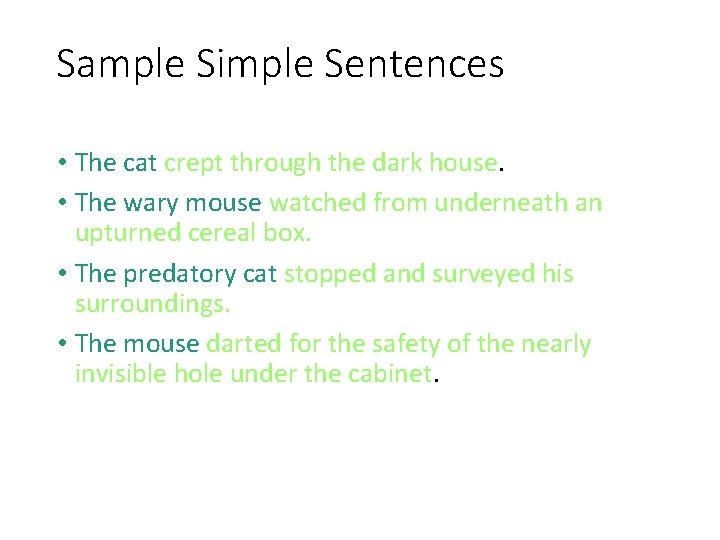 Sample Simple Sentences

• The cat crept through the dark house.

• The wary mouse watched from underneath an upturned cereal box.

• The predatory cat stopped and surveyed his surroundings.

• The mouse darted for the safety of the nearly invisible hole under the cabinet.